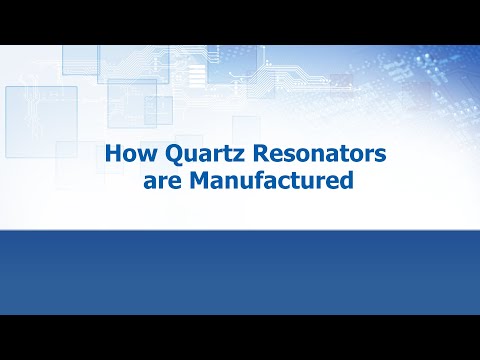 How Quartz Resonators are Manufactured